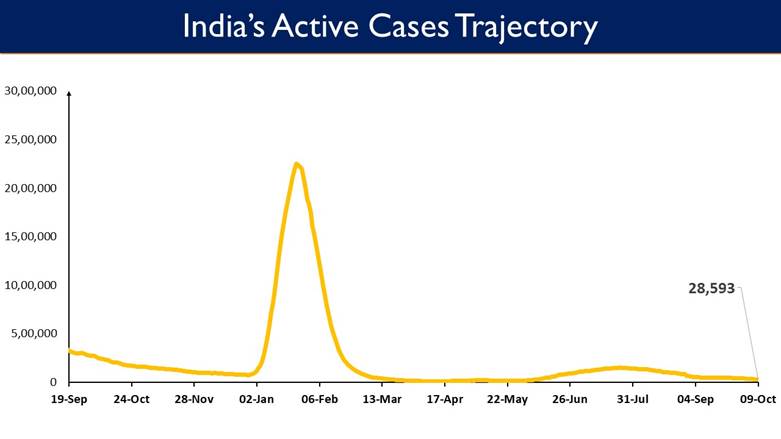 India's Active Cases Trajectory

30,00,000
25,00,000
20,00,000
15,00,000
10,00,000
5,00,000
0

28,593

19-Sep 24-Oct 28-Nov 02-Jan 06-Feb 13-Mar 17-Apr 22-May 26-Jun 31-Jul 04-Sep 09-Oct